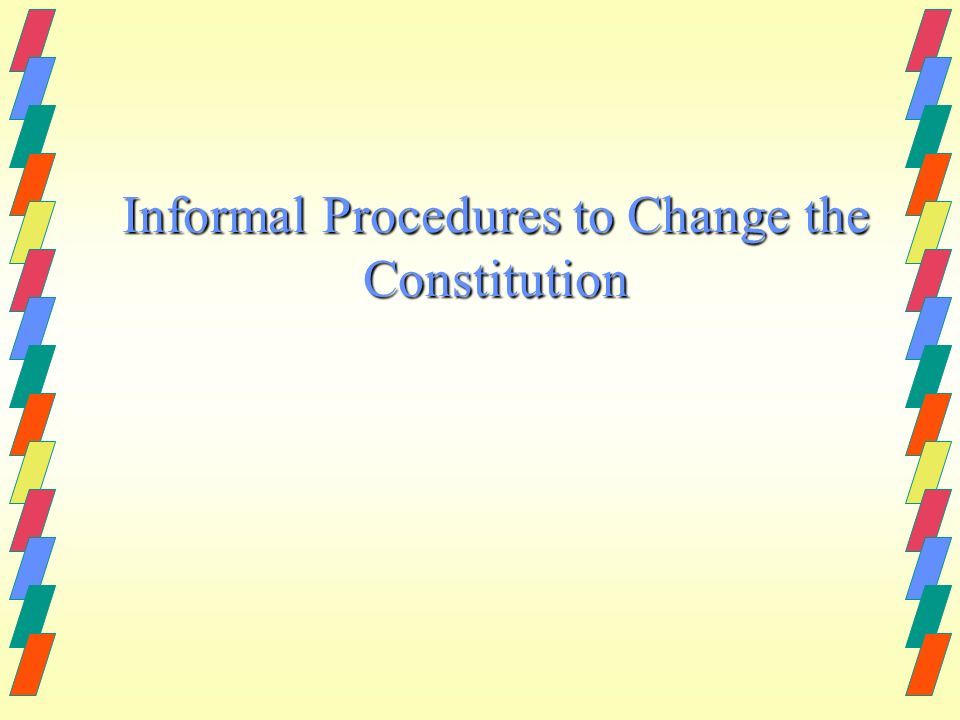 Informal Procedures to Change the Constitution